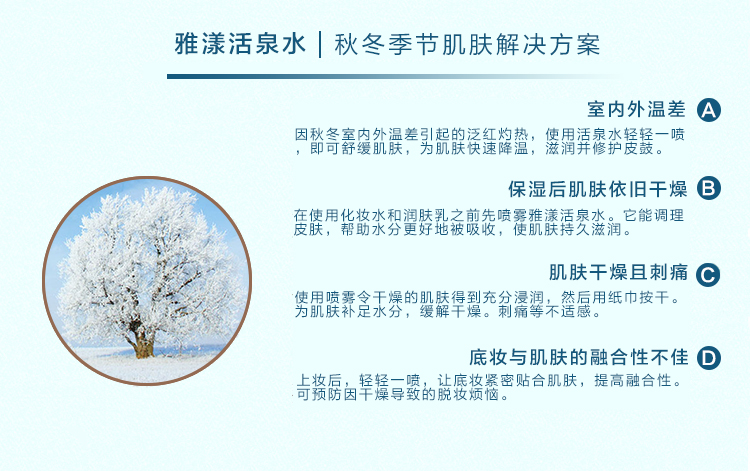 雅漾活泉水 | 秋冬季节肌肤解决方案

室内外温差 A

因秋冬室内外温差引起的泛红灼热，使用活泉水轻轻一喷，即可舒缓肌肤，为肌肤快速降温，滋润并修护皮肤。

保湿后肌肤依旧干燥 B

在使用化妆水和润肤乳之前先喷雾雅漾活泉水。它能调理皮肤，帮助水分更好地被吸收，使肌肤持久滋润。

肌肤干燥且刺痛 C

使用喷雾令干燥的肌肤得到充分浸润，然后用纸巾按干。为肌肤补足水分，缓解干燥。刺痛等不适感。

底妆与肌肤的融合性不佳 D

上妆后，轻轻一喷，让底妆紧密贴合肌肤，提高融合性。可预防因干燥导致的脱妆烦恼。